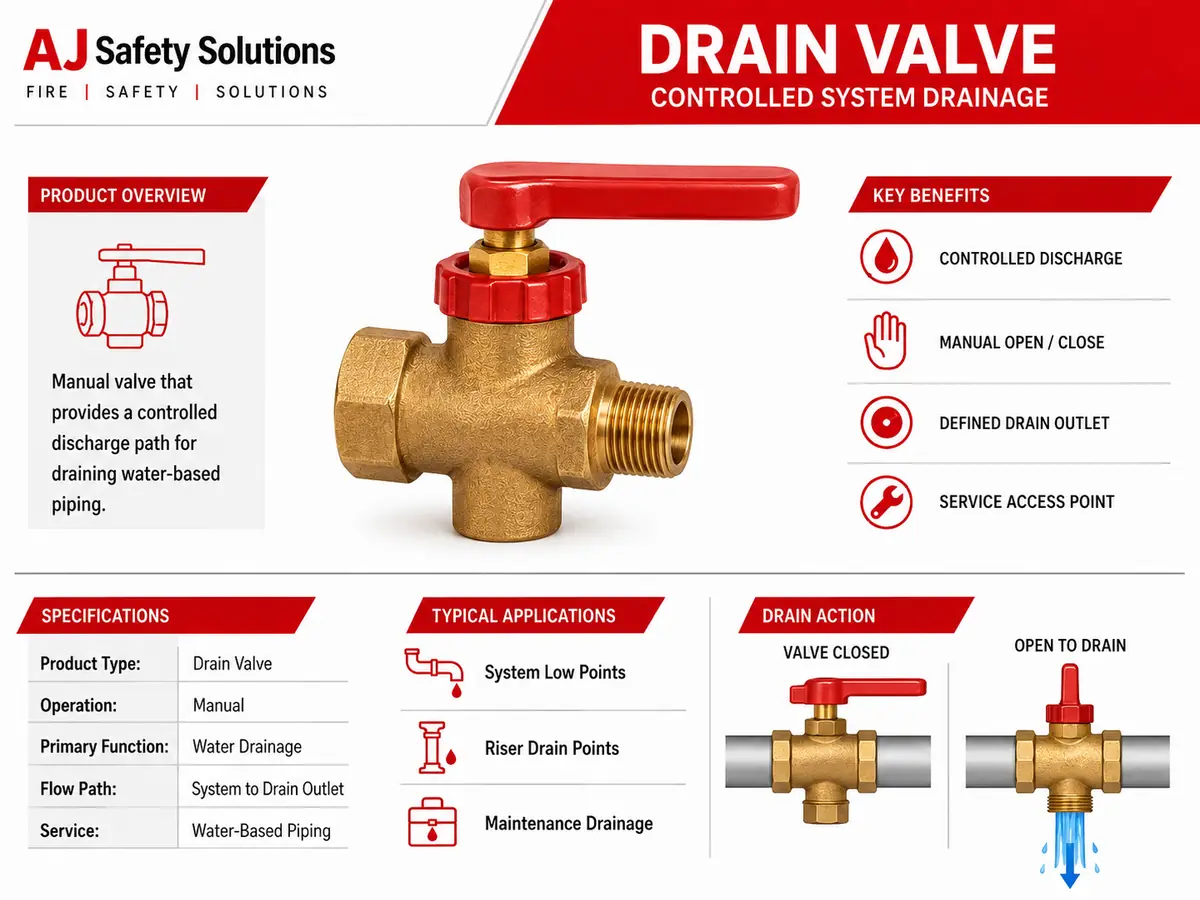 AJ Safety Solutions
FIRE | SAFETY | SOLUTIONS

DRAIN VALVE
CONTROLLED SYSTEM DRAINAGE

PRODUCT OVERVIEW

Manual valve that provides a controlled discharge path for draining water-based piping.

KEY BENEFITS

CONTROLLED DISCHARGE

MANUAL OPEN / CLOSE

DEFINED DRAIN OUTLET

SERVICE ACCESS POINT

SPECIFICATIONS

| Product Type: | Drain Valve |
|---|---|
| Operation: | Manual |
| Primary Function: | Water Drainage |
| Flow Path: | System to Drain Outlet |
| Service: | Water-Based Piping |

TYPICAL APPLICATIONS

System Low Points

Riser Drain Points

Maintenance Drainage

DRAIN ACTION

VALVE CLOSED

OPEN TO DRAIN